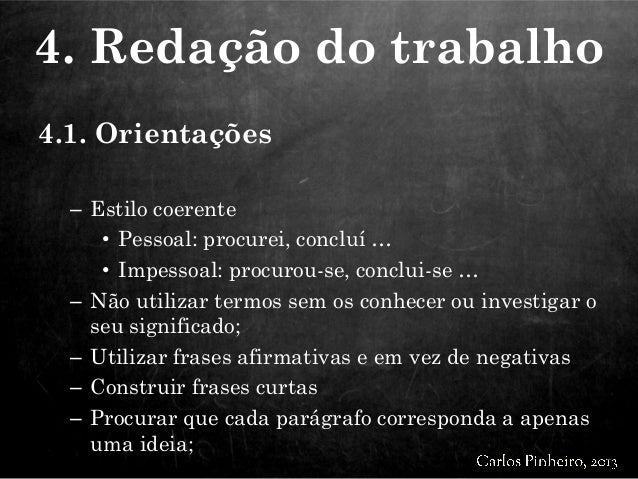 4. Redação do trabalho

4.1. Orientações

– Estilo coerente
• Pessoal: procurei, concluí …
• Impessoal: procurou-se, conclui-se …
– Não utilizar termos sem os conhecer ou investigar o seu significado;
– Utilizar frases afirmativas e em vez de negativas
– Construir frases curtas
– Procurar que cada parágrafo corresponda a apenas uma ideia;

Carlos Pinheiro, 2013